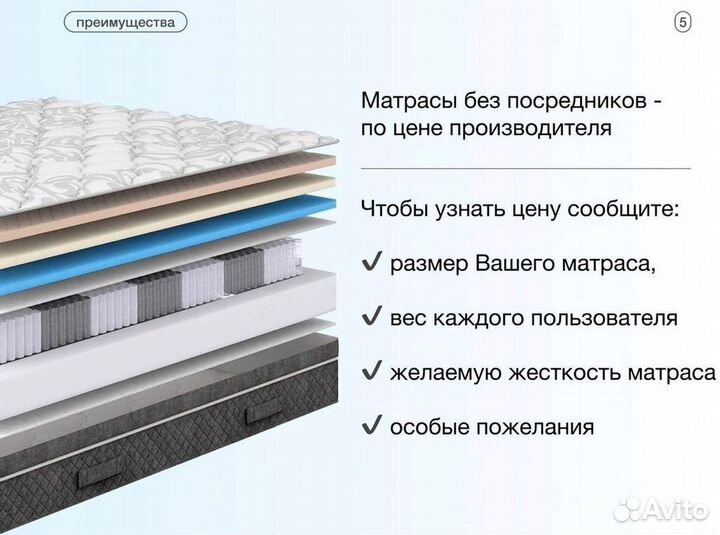 преимущества

5

Матрасы без посредников - по цене производителя

Чтобы узнать цену сообщите:

✓ размер Вашего матраса,

✓ вес каждого пользователя

✓ желаемую жесткость матраса

✓ особые пожелания

Avito